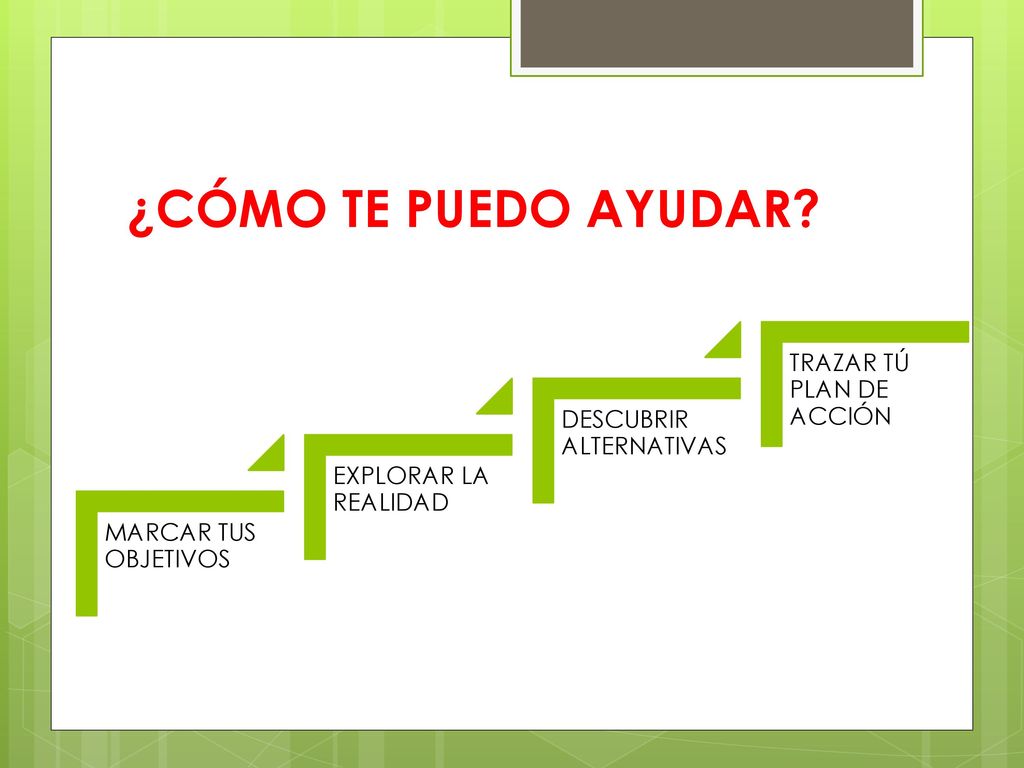 ¿CÓMO TE PUEDO AYUDAR?

MARCAR TUS OBJETIVOS

EXPLORAR LA REALIDAD

DESCUBRIR ALTERNATIVAS

TRAZAR TÚ PLAN DE ACCIÓN